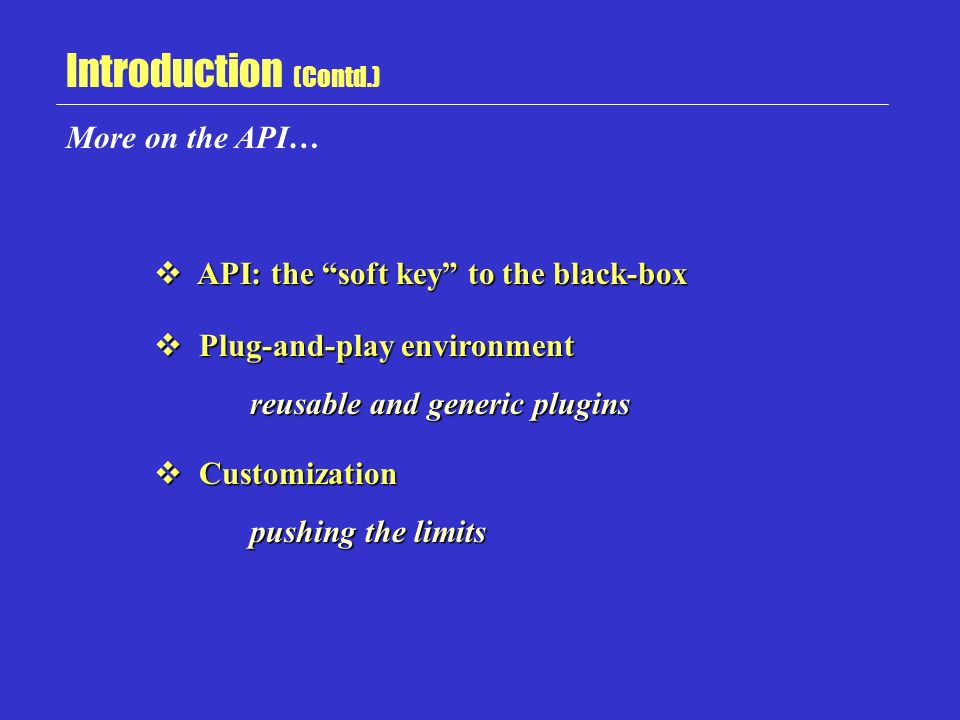 Introduction (Contd.)

More on the API…

❖ API: the “soft key” to the black-box

❖ Plug-and-play environment

reusable and generic plugins

❖ Customization

pushing the limits